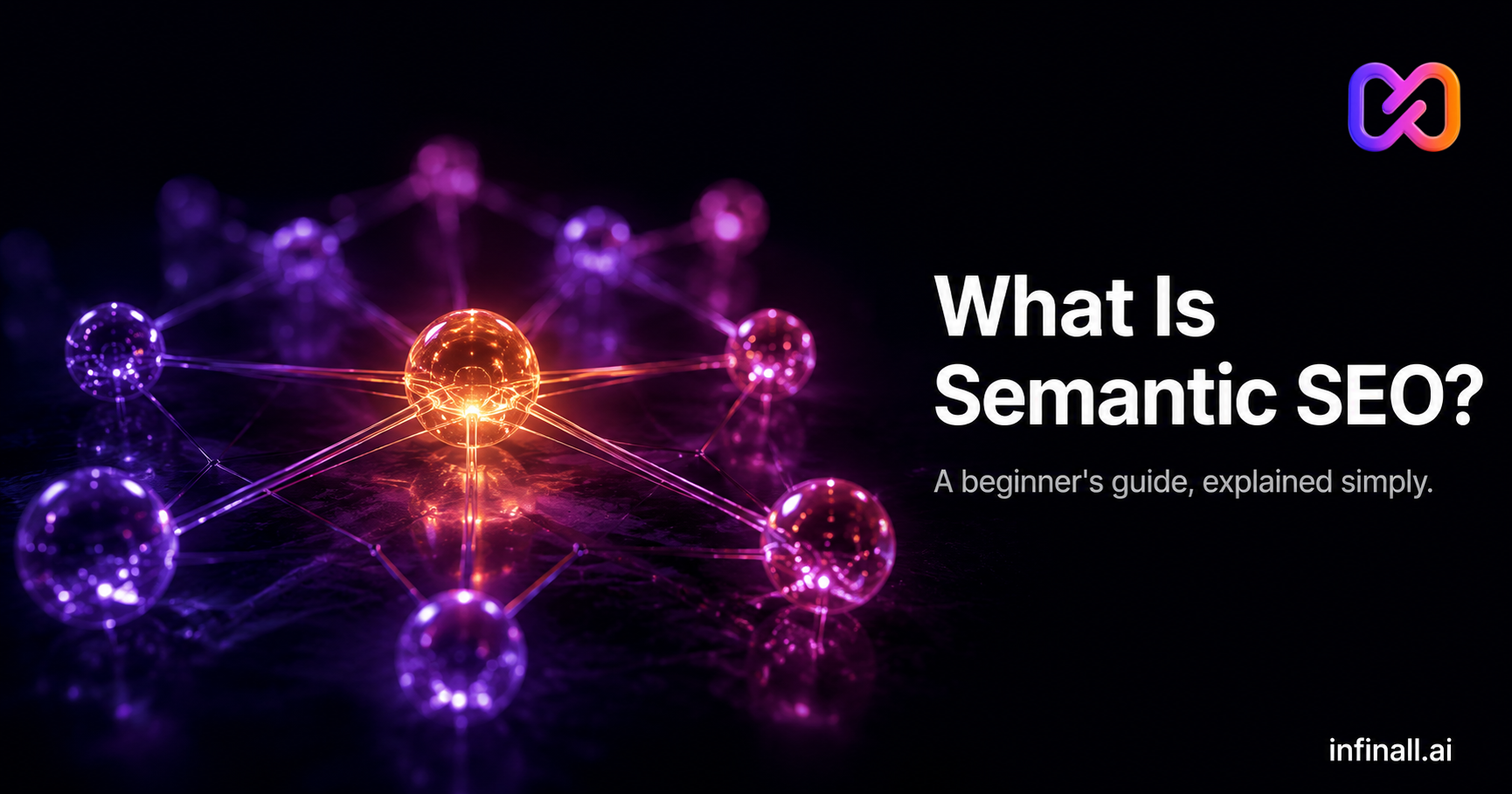 What Is Semantic SEO?

A beginner's guide, explained simply.

infinall.ai